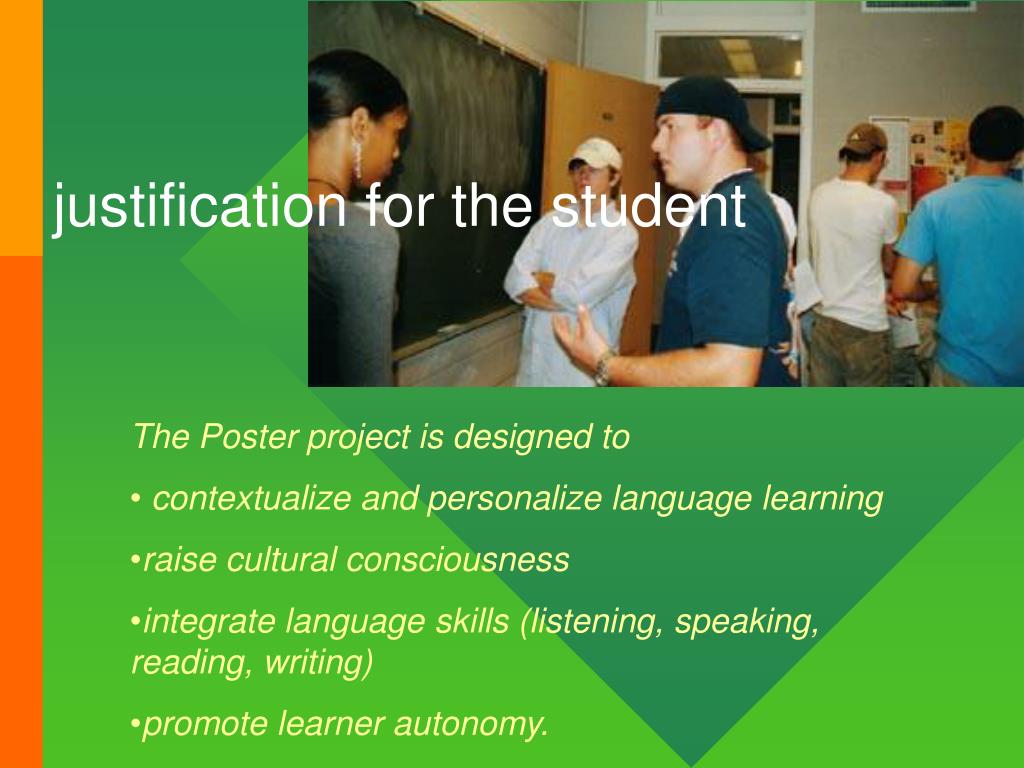 justification for the student

The Poster project is designed to

• contextualize and personalize language learning

•raise cultural consciousness

•integrate language skills (listening, speaking, reading, writing)

•promote learner autonomy.